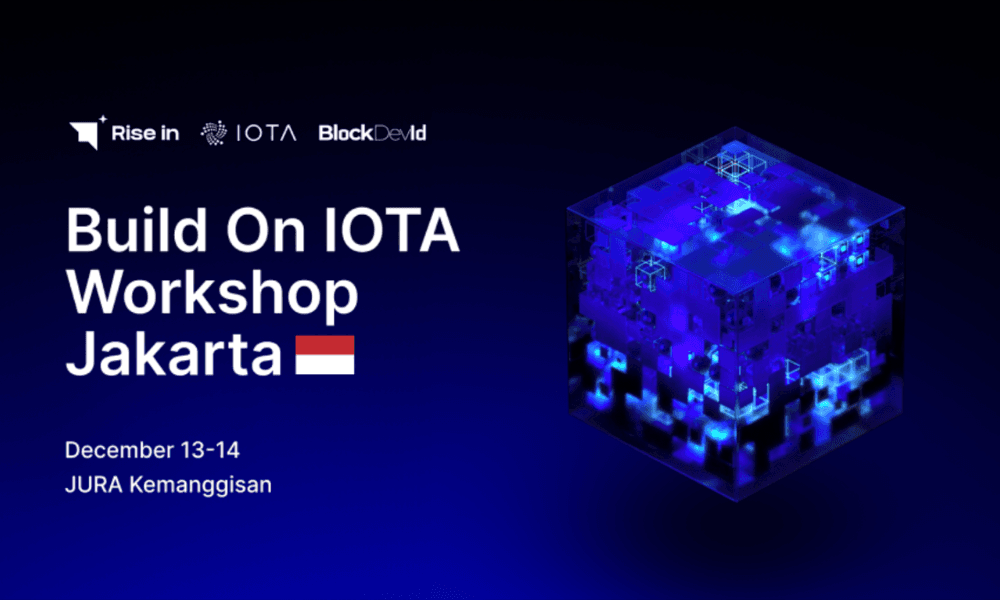 Rise in IOTA BlockDevId

Build On IOTA Workshop Jakarta

December 13-14
JURA Kemanggisan